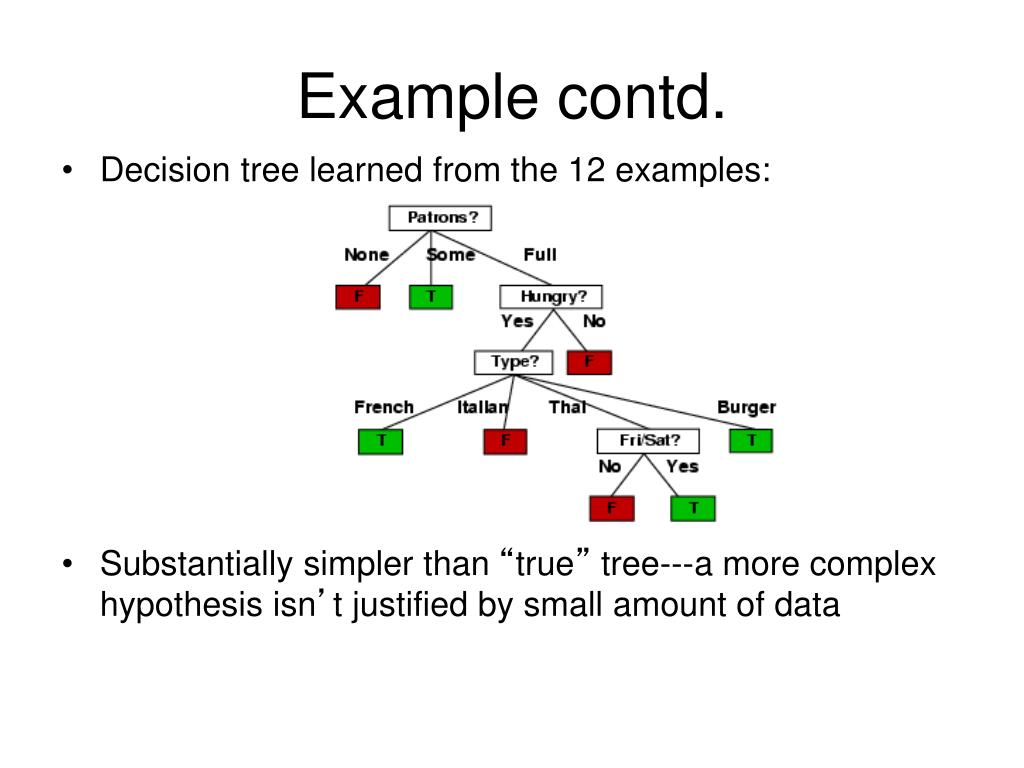 Example contd.

• Decision tree learned from the 12 examples:

Patrons?
None
Some
Full
F
T
Hungry?
Yes
No
Type?
F
French
Italian
Thai
Burger
T
F
Fri/Sat?
T
No
Yes
F
T

• Substantially simpler than “true” tree---a more complex hypothesis isn’t justified by small amount of data